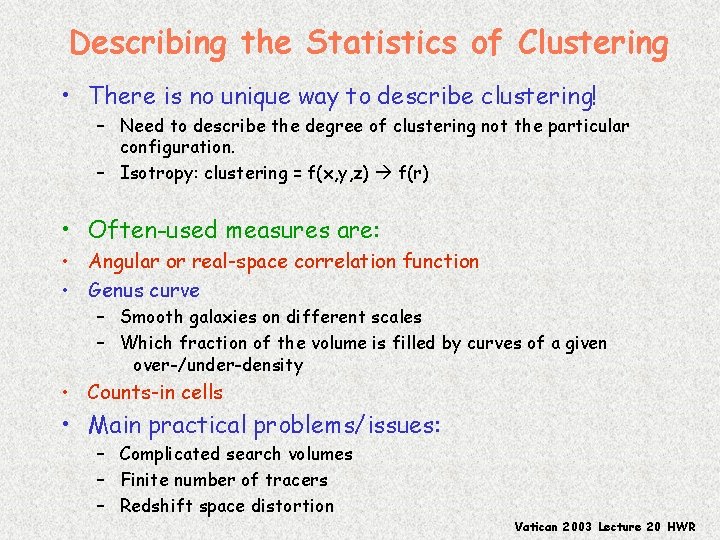 Describing the Statistics of Clustering

• There is no unique way to describe clustering!
– Need to describe the degree of clustering not the particular configuration.
– Isotropy: clustering = f(x,y,z) → f(r)

• Often-used measures are:
• Angular or real-space correlation function
• Genus curve
– Smooth galaxies on different scales
– Which fraction of the volume is filled by curves of a given over-/under-density
• Counts-in cells
• Main practical problems/issues:
– Complicated search volumes
– Finite number of tracers
– Redshift space distortion

Vatican 2003 Lecture 20 HWR